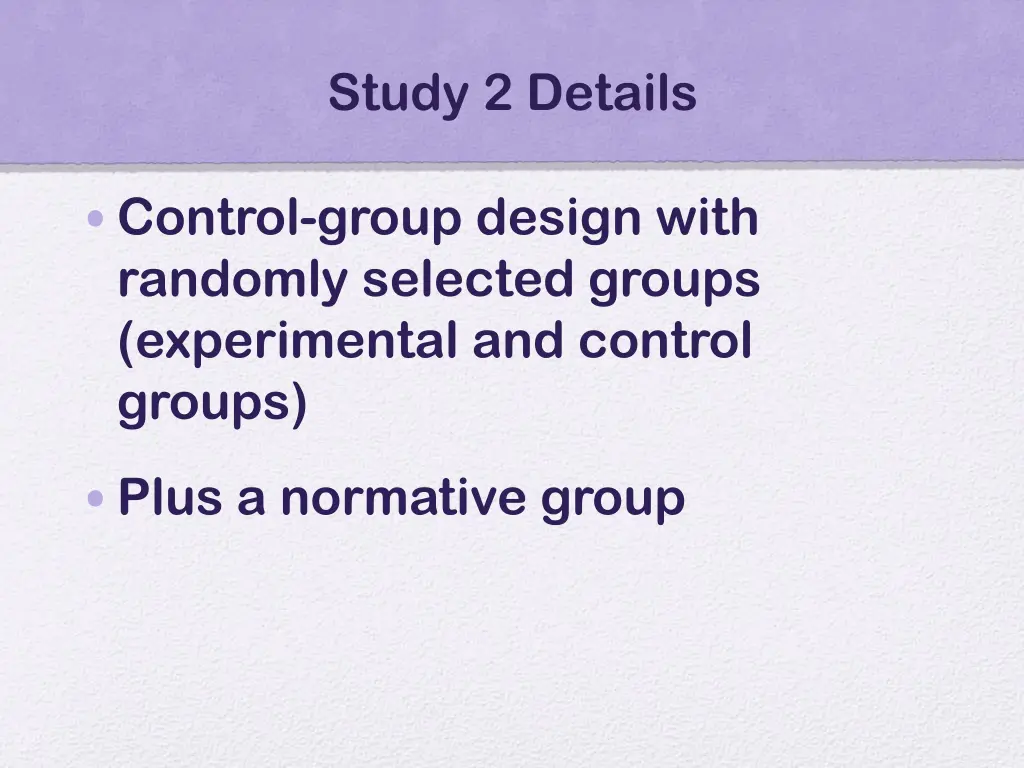 Study 2 Details

• Control-group design with randomly selected groups (experimental and control groups)

• Plus a normative group